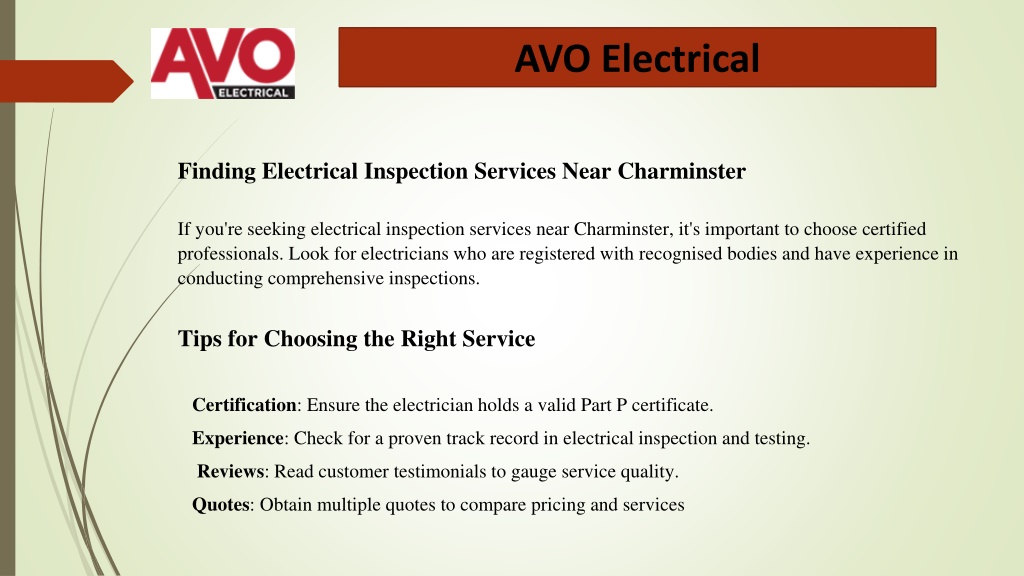 AVO
ELECTRICAL

AVO Electrical

Finding Electrical Inspection Services Near Charminster

If you're seeking electrical inspection services near Charminster, it's important to choose certified professionals. Look for electricians who are registered with recognised bodies and have experience in conducting comprehensive inspections.

Tips for Choosing the Right Service

Certification: Ensure the electrician holds a valid Part P certificate.

Experience: Check for a proven track record in electrical inspection and testing.

Reviews: Read customer testimonials to gauge service quality.

Quotes: Obtain multiple quotes to compare pricing and services